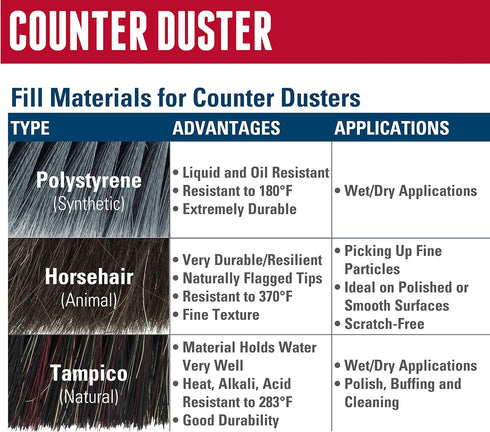 COUNTER DUSTER

Fill Materials for Counter Dusters

| TYPE | ADVANTAGES | APPLICATIONS |
|---|---|---|
| Polystyrene (Synthetic) | • Liquid and Oil Resistant • Resistant to 180°F • Extremely Durable | • Wet/Dry Applications |
| Horsehair (Animal) | • Very Durable/Resilient • Naturally Flagged Tips • Resistant to 370°F • Fine Texture | • Picking Up Fine Particles • Ideal on Polished or Smooth Surfaces • Scratch-Free |
| Tampico (Natural) | • Material Holds Water Very Well • Heat, Alkali, Acid Resistant to 283°F • Good Durability | • Wet/Dry Applications • Polish, Buffing and Cleaning |